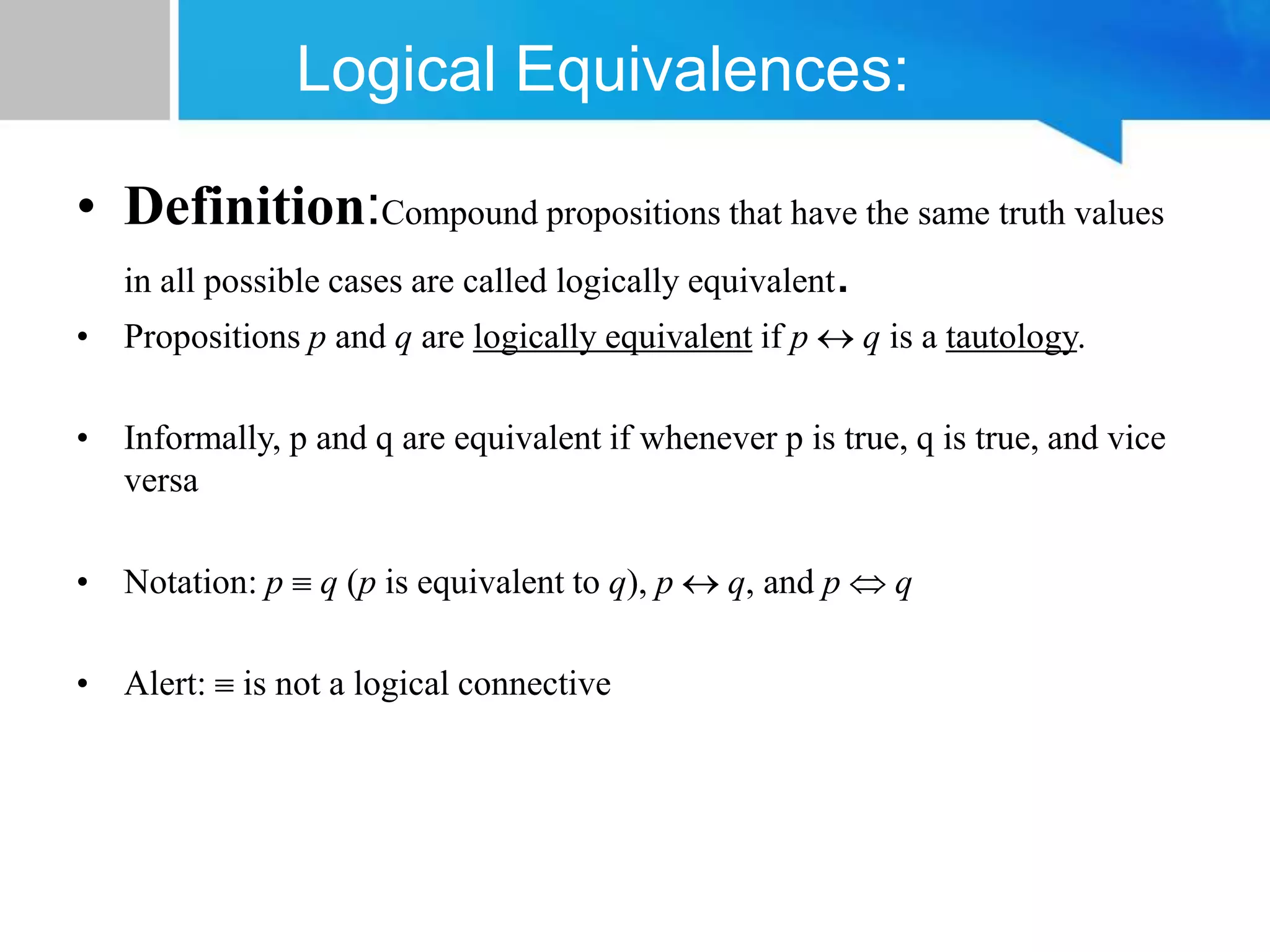 Logical Equivalences:

• Definition:Compound propositions that have the same truth values in all possible cases are called logically equivalent.

• Propositions $p$ and $q$ are logically equivalent if $p \leftrightarrow q$ is a tautology.

• Informally, p and q are equivalent if whenever p is true, q is true, and vice versa

• Notation: $p \equiv q$ ($p$ is equivalent to $q$), $p \leftrightarrow q$, and $p \Leftrightarrow q$

• Alert: $\equiv$ is not a logical connective